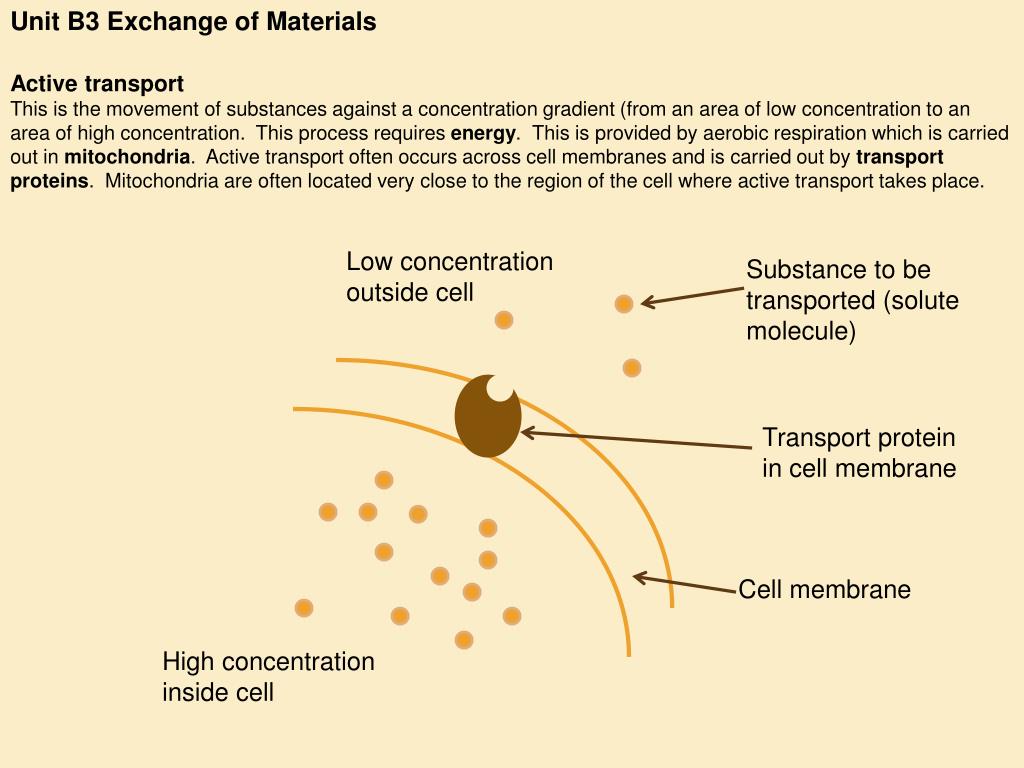 Unit B3 Exchange of Materials

Active transport
This is the movement of substances against a concentration gradient (from an area of low concentration to an area of high concentration. This process requires energy. This is provided by aerobic respiration which is carried out in mitochondria. Active transport often occurs across cell membranes and is carried out by transport proteins. Mitochondria are often located very close to the region of the cell where active transport takes place.

Low concentration outside cell

Substance to be transported (solute molecule)

Transport protein in cell membrane

Cell membrane

High concentration inside cell